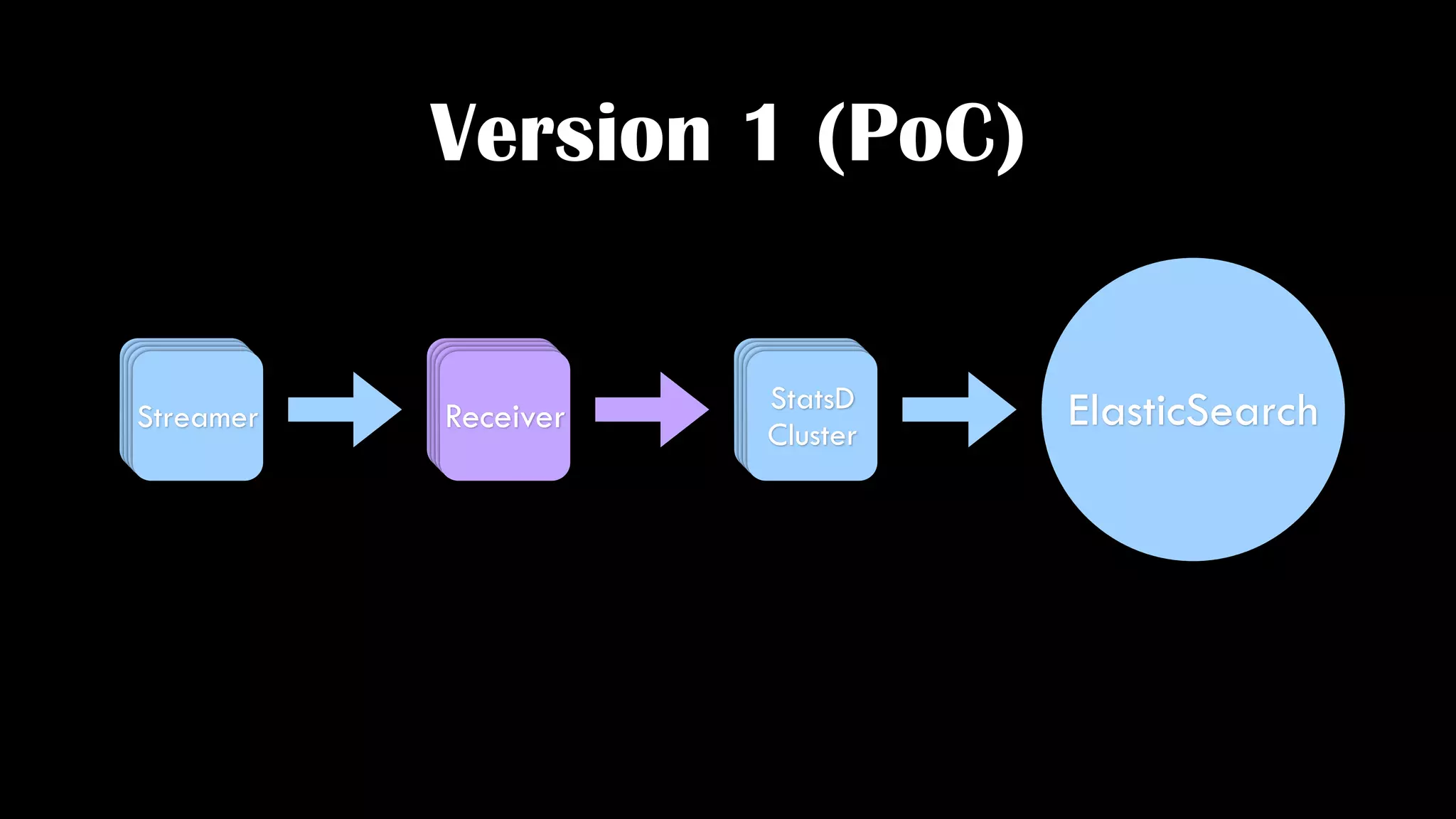 Version 1 (PoC)

Streamer

Receiver

StatsD Cluster

ElasticSearch